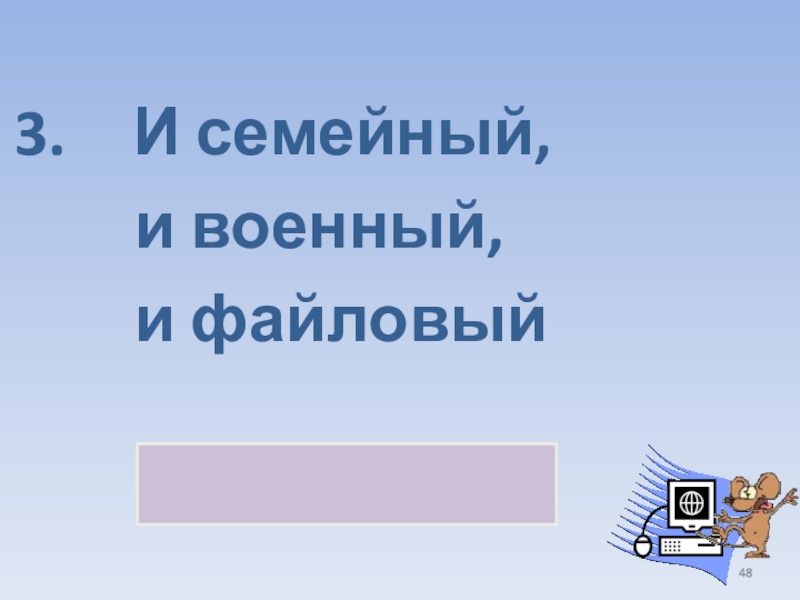 3. И семейный,
и военный,
и файловый

48